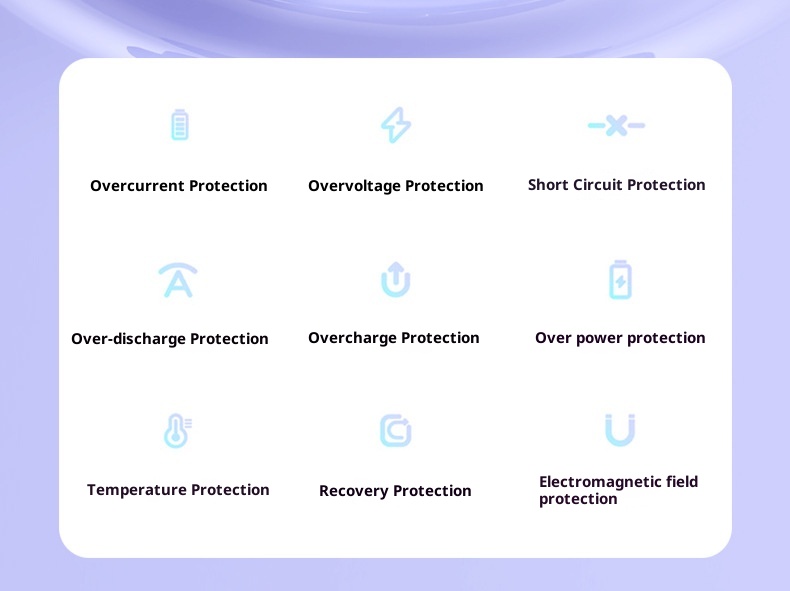 Overcurrent Protection

Overvoltage Protection

Short Circuit Protection

Over-discharge Protection

Overcharge Protection

Over power protection

Temperature Protection

Recovery Protection

Electromagnetic field protection